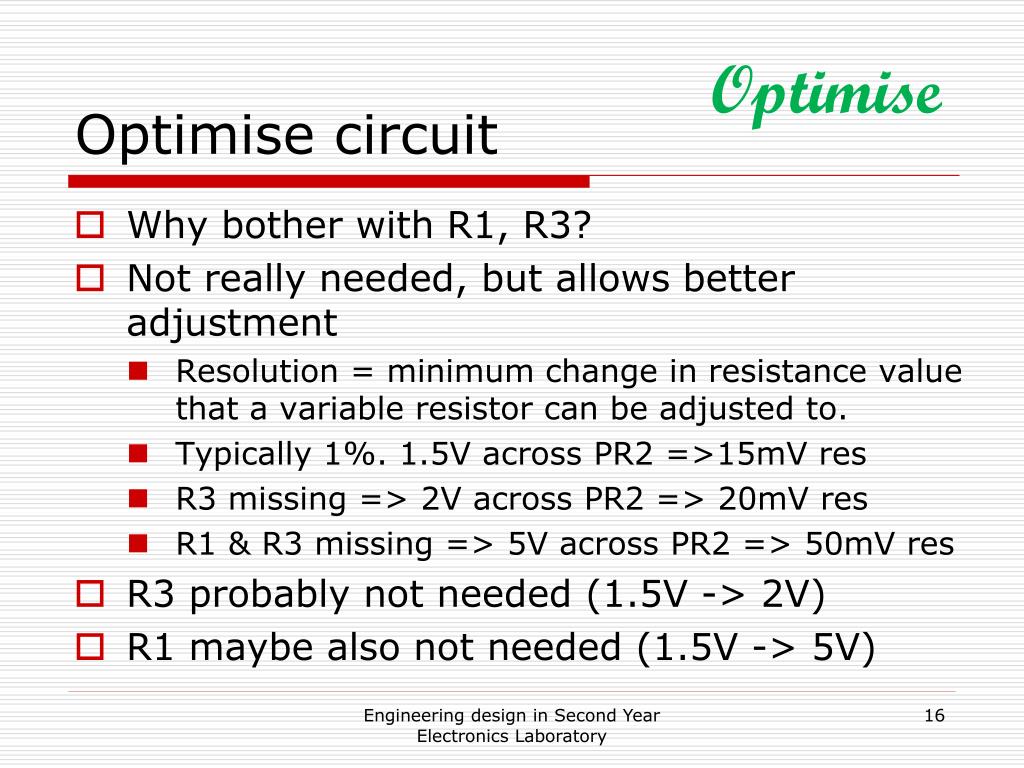 Optimise

Optimise circuit

Why bother with R1, R3?

Not really needed, but allows better adjustment

Resolution = minimum change in resistance value that a variable resistor can be adjusted to.

Typically 1%. 1.5V across PR2 =>15mV res

R3 missing => 2V across PR2 => 20mV res

R1 & R3 missing => 5V across PR2 => 50mV res

R3 probably not needed (1.5V -> 2V)

R1 maybe also not needed (1.5V -> 5V)

Engineering design in Second Year Electronics Laboratory

16